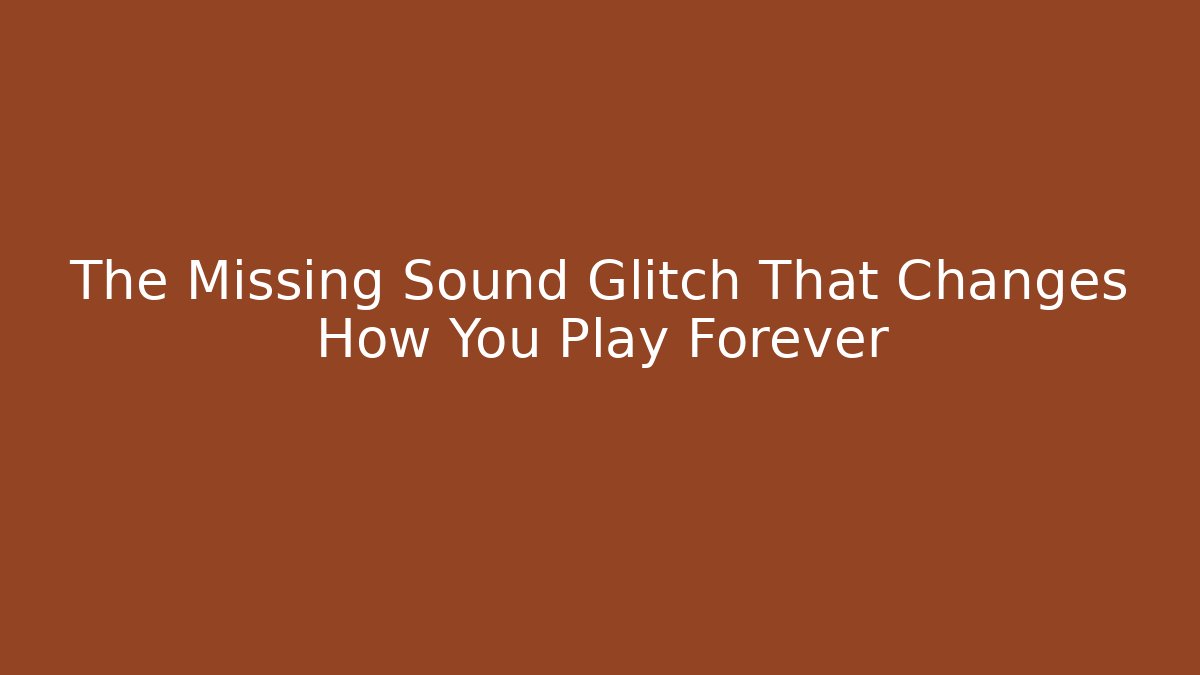 The Missing Sound Glitch That Changes How You Play Forever